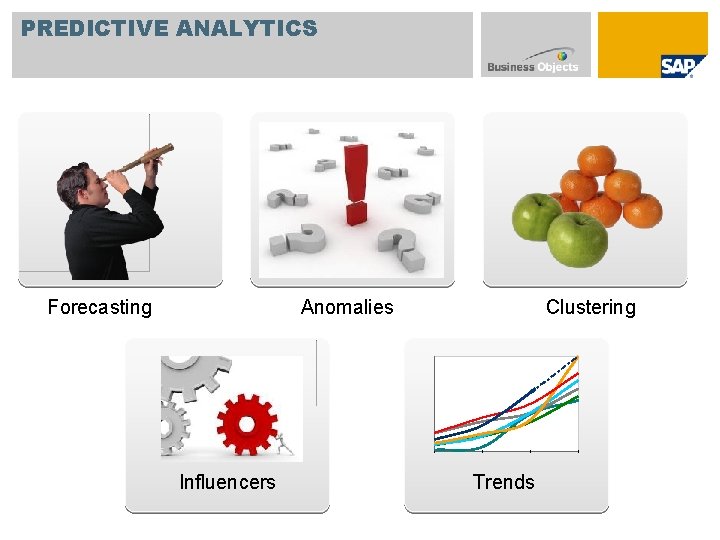 PREDICTIVE ANALYTICS

Business Objects

SAP

Forecasting

Anomalies

Clustering

Influencers

Trends